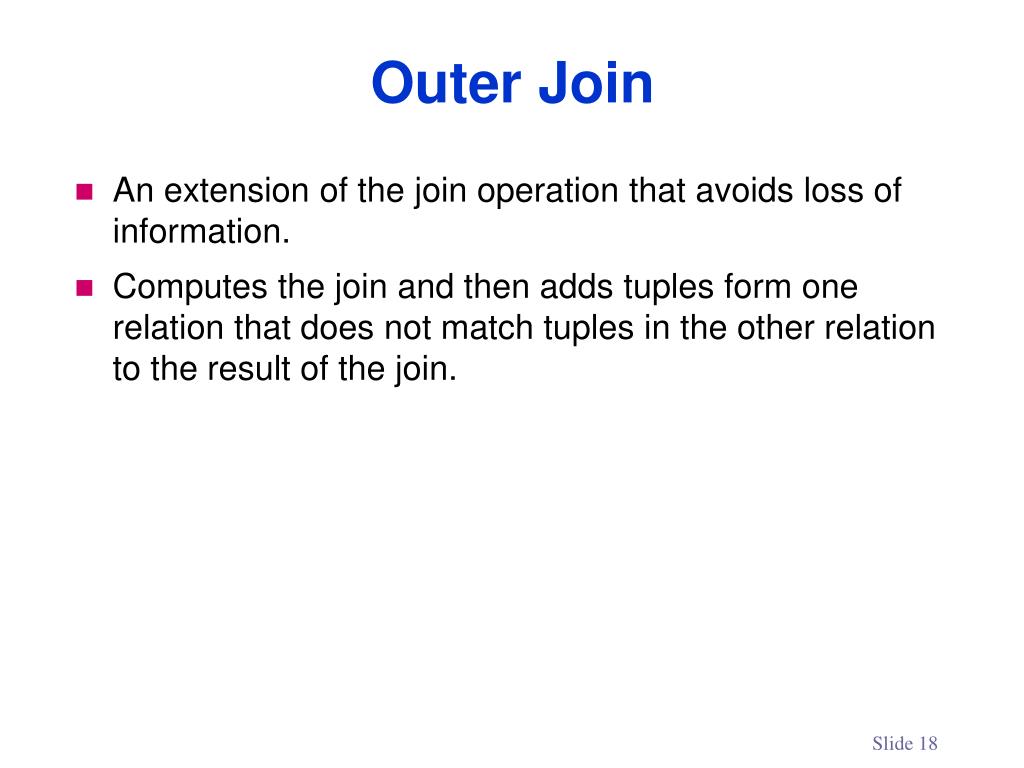 Outer Join

An extension of the join operation that avoids loss of information.

Computes the join and then adds tuples form one relation that does not match tuples in the other relation to the result of the join.

Slide 18